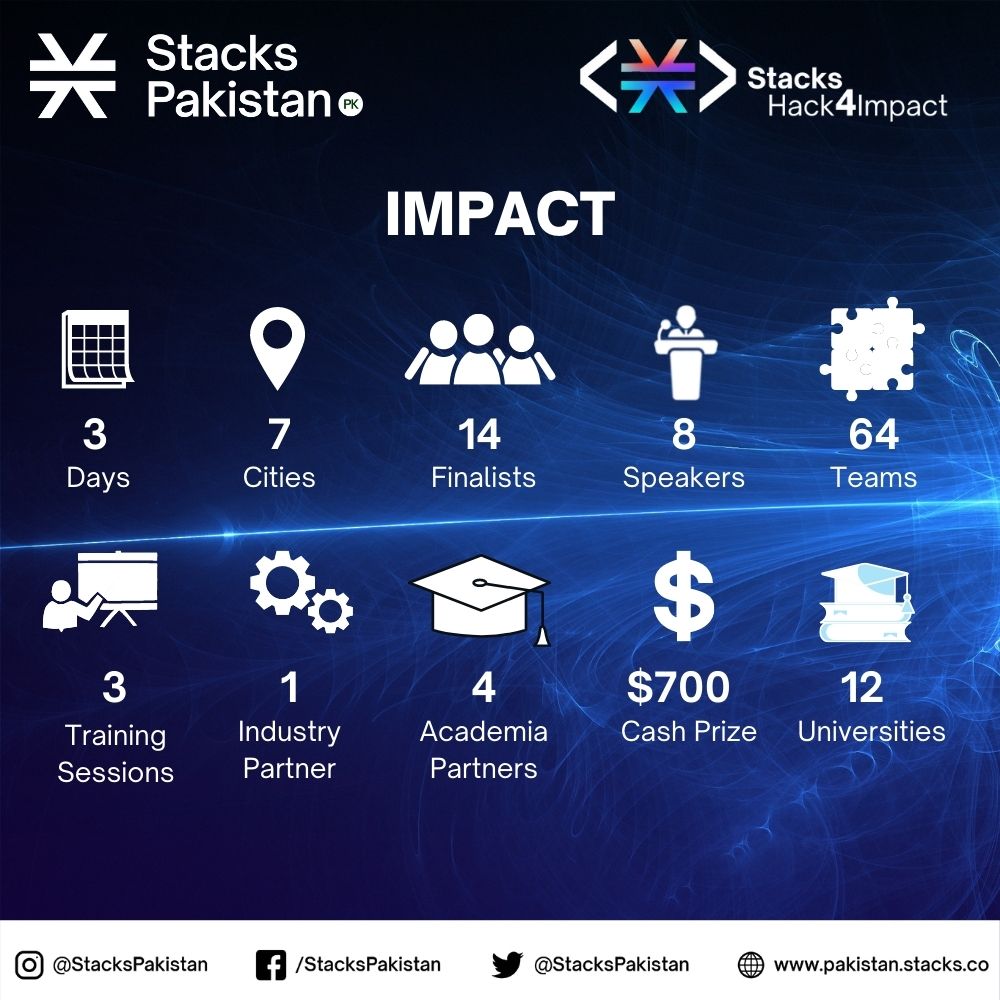 Stacks Pakistan PK

Stacks Hack4Impact

IMPACT

3
Days

7
Cities

14
Finalists

8
Speakers

64
Teams

3
Training Sessions

1
Industry Partner

4
Academia Partners

$700
Cash Prize

12
Universities

@StacksPakistan /StacksPakistan @StacksPakistan www.pakistan.stacks.co